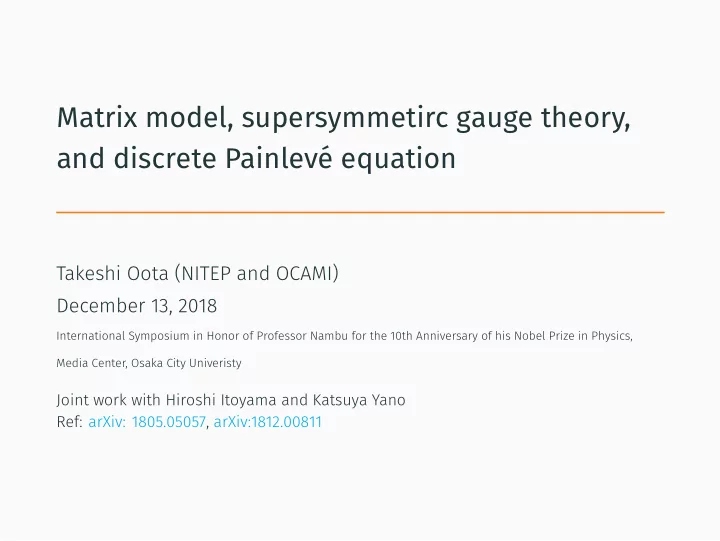 Matrix model, supersymmetirc gauge theory, and discrete Painlevé equation

Takeshi Oota (NITEP and OCAMI)

December 13, 2018

International Symposium in Honor of Professor Nambu for the 10th Anniversary of his Nobel Prize in Physics,

Media Center, Osaka City Univeristy

Joint work with Hiroshi Itoyama and Katsuya Yano
Ref: arXiv: 1805.05057, arXiv:1812.00811